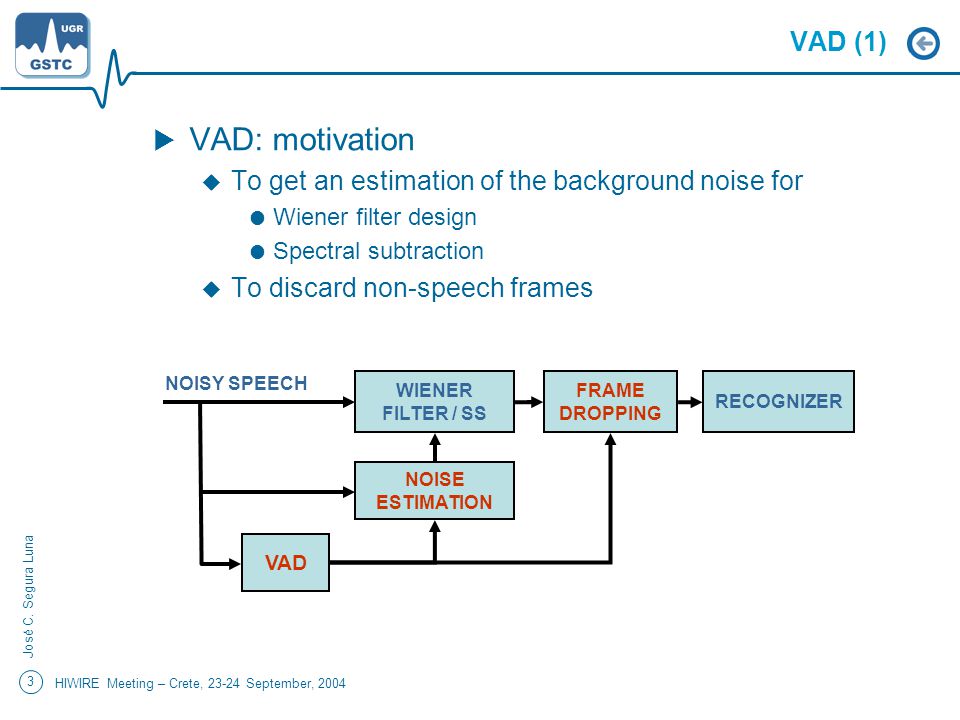 UGR
GSTC

VAD (1)

VAD: motivation

To get an estimation of the background noise for

Wiener filter design

Spectral subtraction

To discard non-speech frames

NOISY SPEECH

WIENER FILTER / SS

FRAME DROPPING

RECOGNIZER

NOISE ESTIMATION

VAD

José C. Segura Luna

3

HIWIRE Meeting – Crete, 23-24 September, 2004